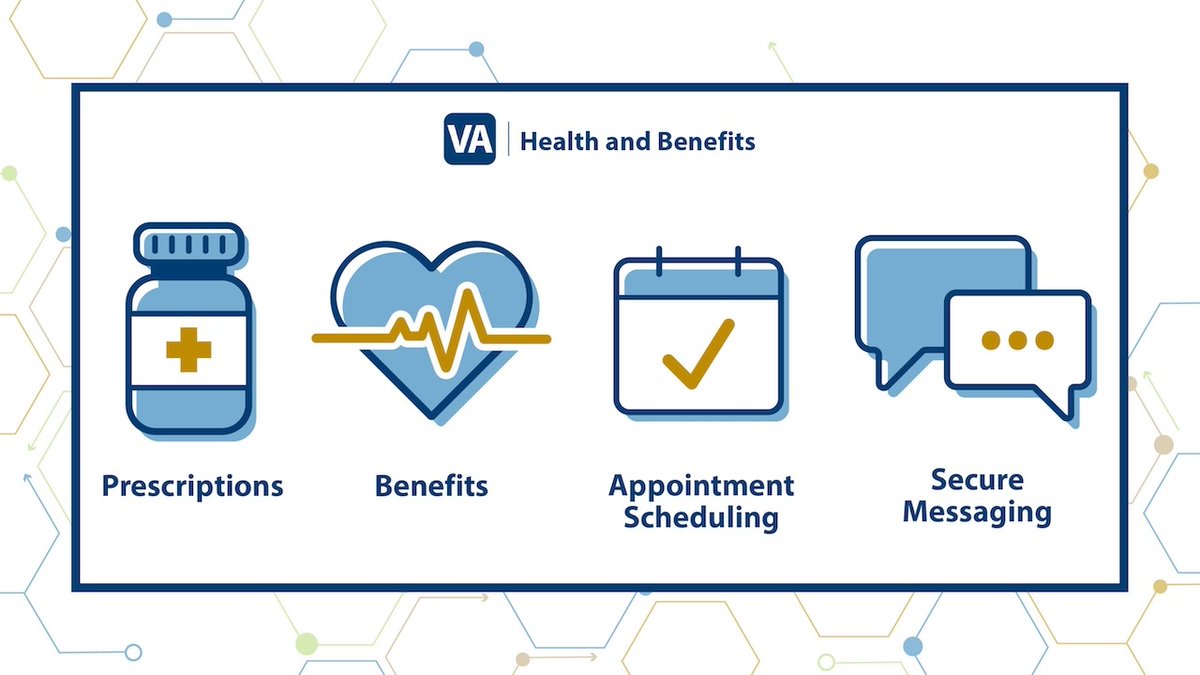 VA | Health and Benefits

Prescriptions

Benefits

Appointment Scheduling

Secure Messaging